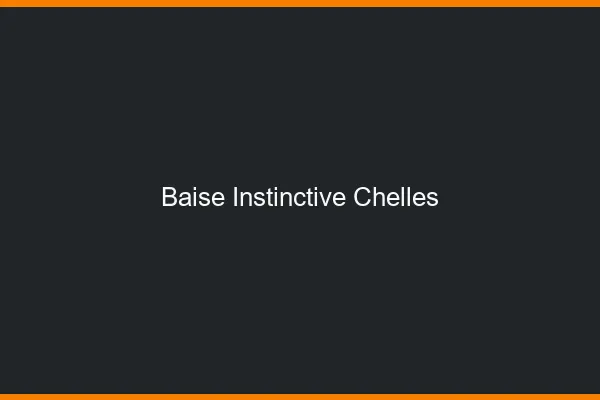 Baise Instinctive Chelles